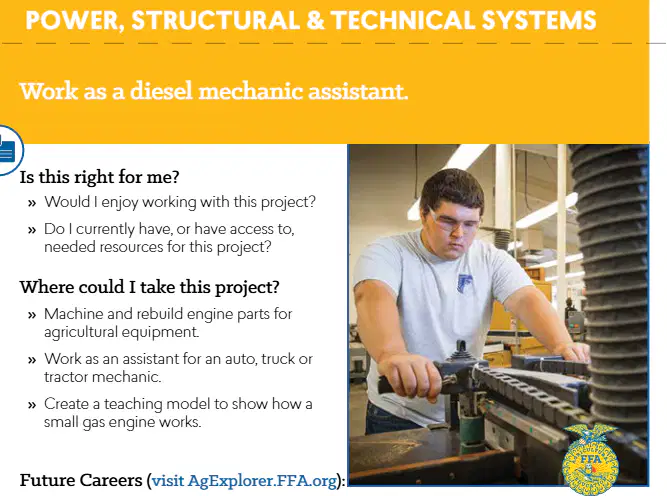 POWER, STRUCTURAL & TECHNICAL SYSTEMS

Work as a diesel mechanic assistant.

Is this right for me?

» Would I enjoy working with this project?

» Do I currently have, or have access to, needed resources for this project?

Where could I take this project?

» Machine and rebuild engine parts for agricultural equipment.

» Work as an assistant for an auto, truck or tractor mechanic.

» Create a teaching model to show how a small gas engine works.

Future Careers (visit AgExplorer.FFA.org):

FFA